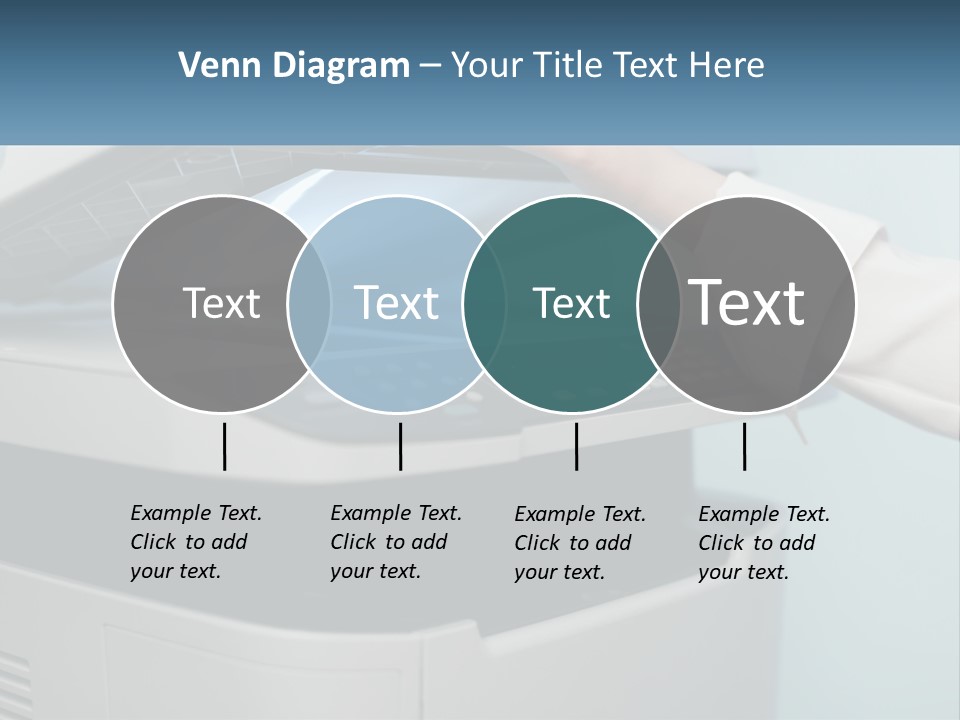 Venn Diagram – Your Title Text Here

Text

Text

Text

Text

Example Text. Click to add your text.

Example Text. Click to add your text.

Example Text. Click to add your text.

Example Text. Click to add your text.